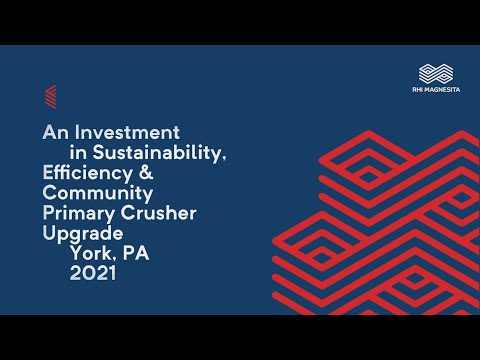 RHI MAGNESITA

An Investment
in Sustainability,
Efficiency &
Community
Primary Crusher
Upgrade
York, PA
2021